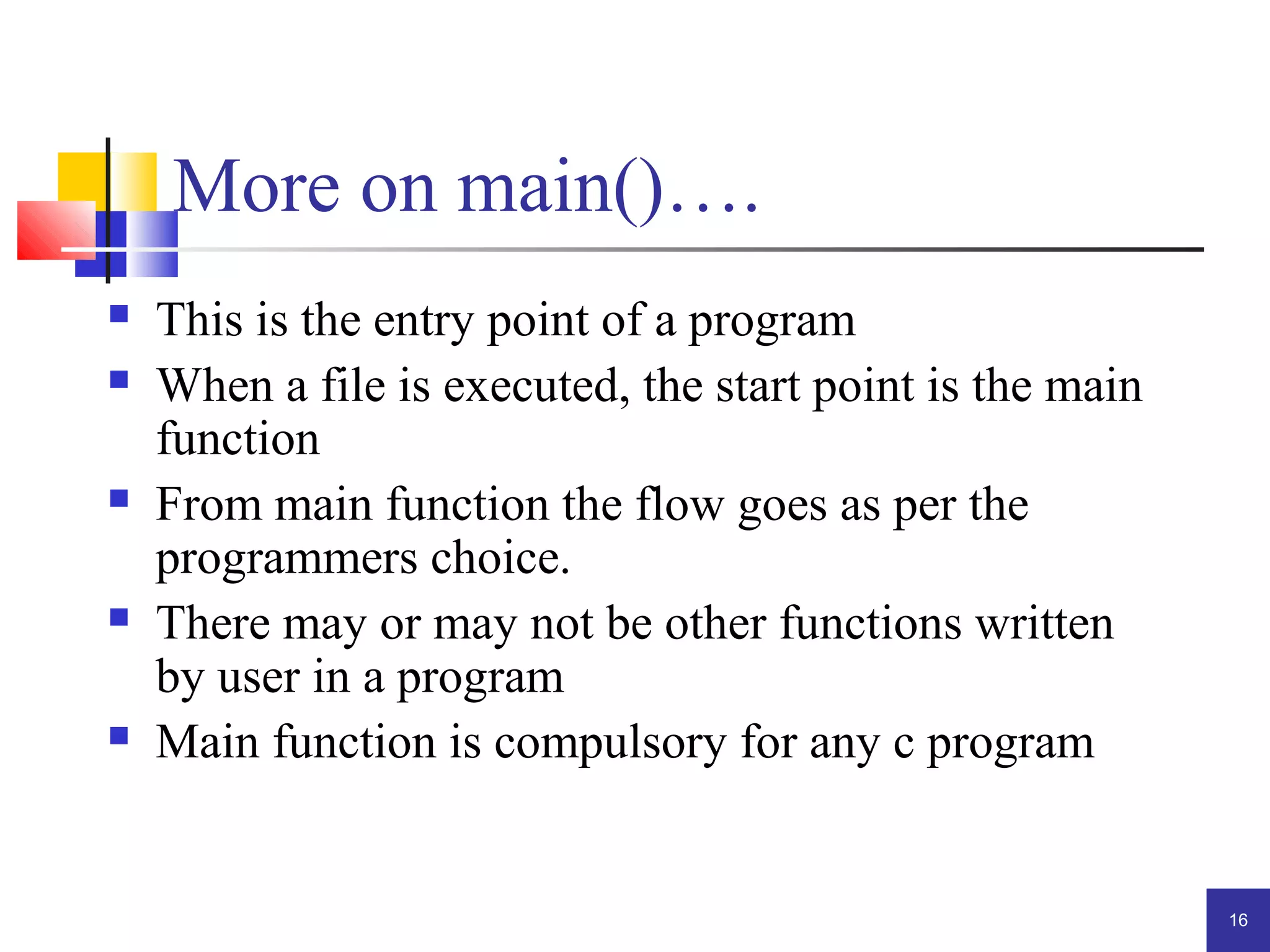 More on main()….

- This is the entry point of a program
- When a file is executed, the start point is the main function
- From main function the flow goes as per the programmers choice.
- There may or may not be other functions written by user in a program
- Main function is compulsory for any c program

16